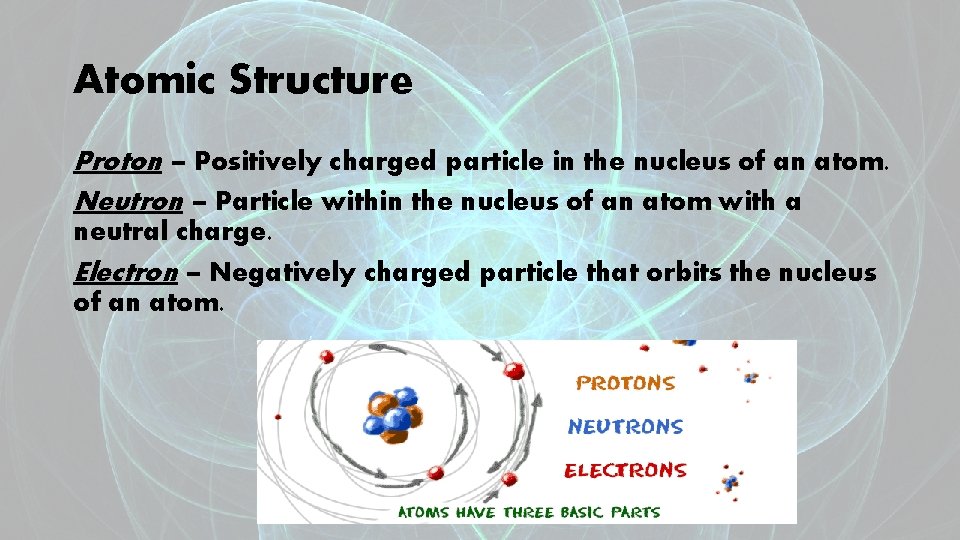 Atomic Structure

Proton – Positively charged particle in the nucleus of an atom.

Neutron – Particle within the nucleus of an atom with a neutral charge.

Electron – Negatively charged particle that orbits the nucleus of an atom.

PROTONS
NEUTRONS
ELECTRONS
ATOMS HAVE THREE BASIC PARTS